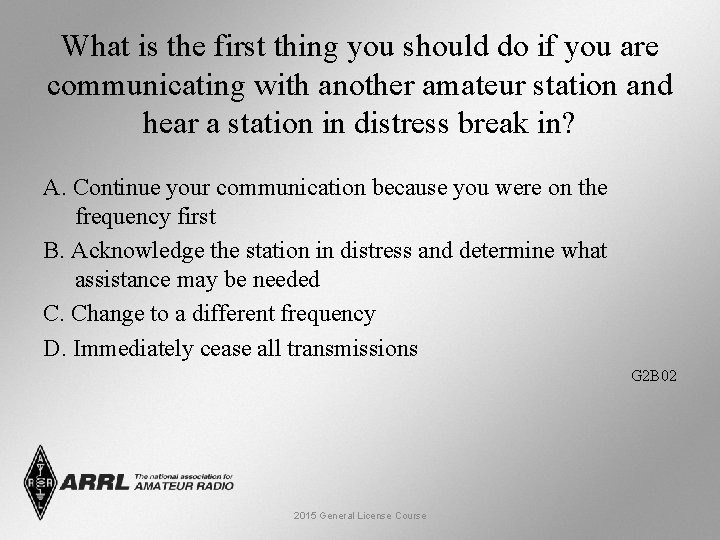 What is the first thing you should do if you are communicating with another amateur station and hear a station in distress break in?

A. Continue your communication because you were on the frequency first

B. Acknowledge the station in distress and determine what assistance may be needed

C. Change to a different frequency

D. Immediately cease all transmissions

G2B02

ARRL The national association for AMATEUR RADIO

2015 General License Course